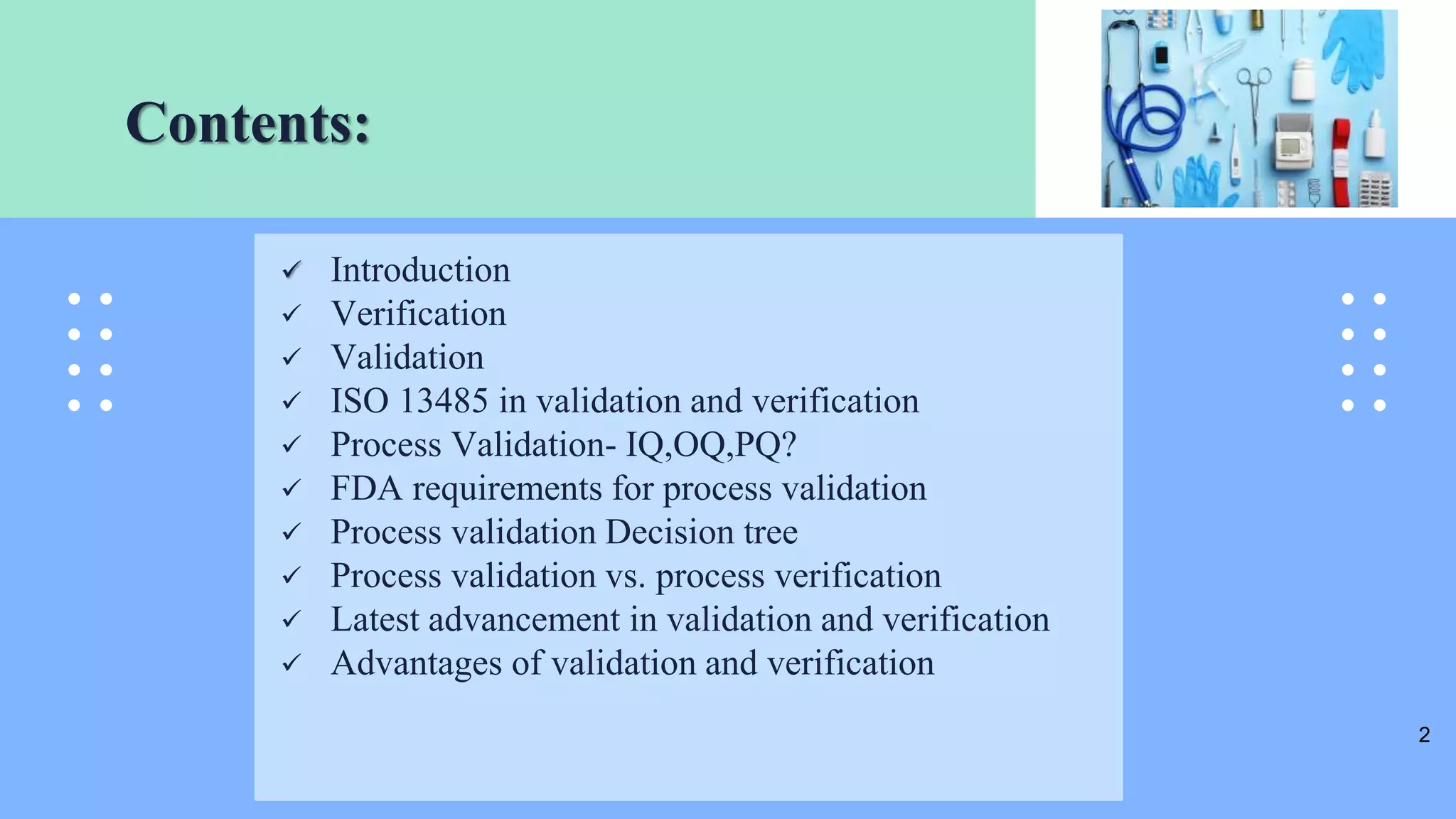 Contents:

✓ Introduction
✓ Verification
✓ Validation
✓ ISO 13485 in validation and verification
✓ Process Validation- IQ,OQ,PQ?
✓ FDA requirements for process validation
✓ Process validation Decision tree
✓ Process validation vs. process verification
✓ Latest advancement in validation and verification
✓ Advantages of validation and verification

2